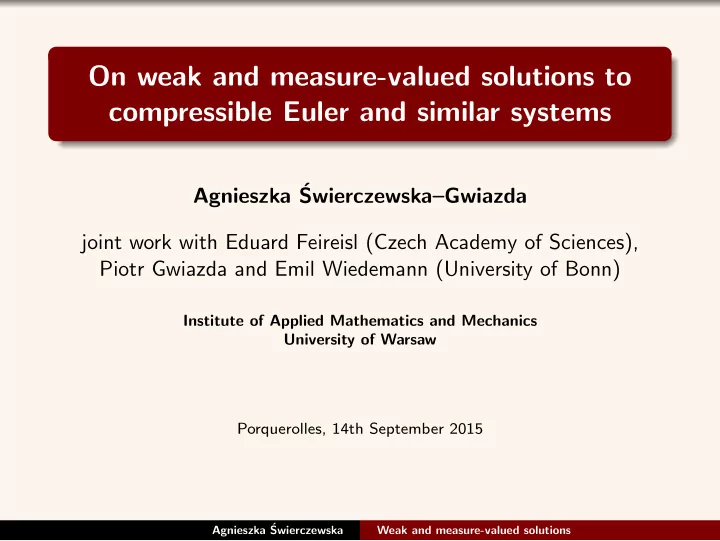 On weak and measure-valued solutions to compressible Euler and similar systems

Agnieszka Świerczewska–Gwiazda

joint work with Eduard Feireisl (Czech Academy of Sciences), Piotr Gwiazda and Emil Wiedemann (University of Bonn)

Institute of Applied Mathematics and Mechanics
University of Warsaw

Porquerolles, 14th September 2015

Agnieszka Świerczewska Weak and measure-valued solutions